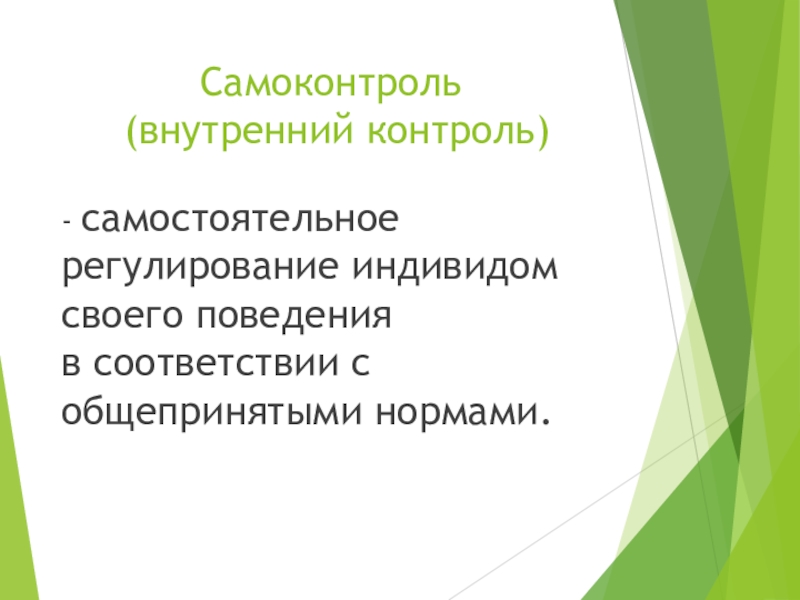 Самоконтроль
(внутренний контроль)

- самостоятельное регулирование индивидом своего поведения в соответствии с общепринятыми нормами.